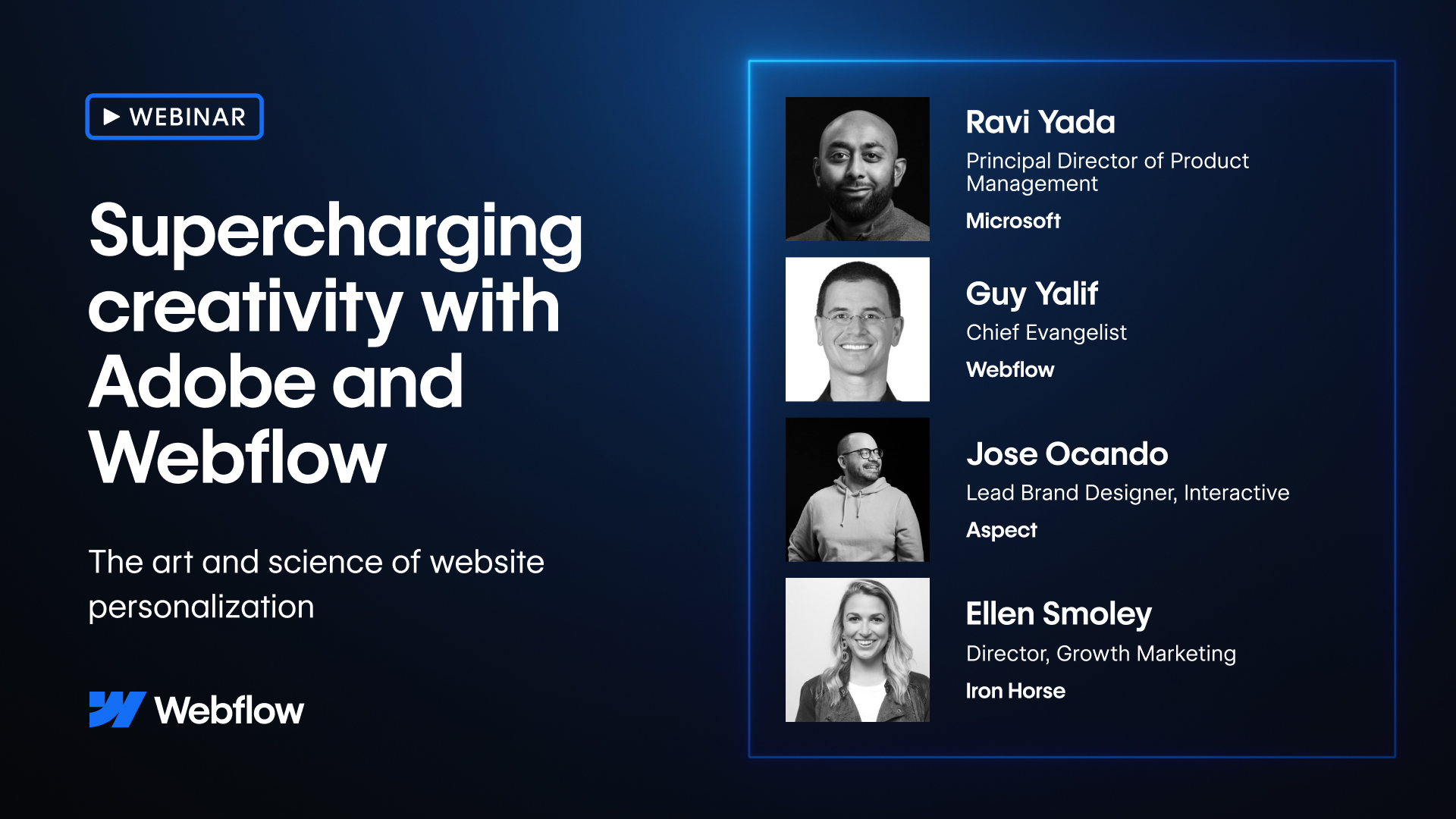 WEBINAR

Supercharging creativity with Adobe and Webflow

The art and science of website personalization

Webflow

Ravi Yada
Principal Director of Product Management
Microsoft

Guy Yalif
Chief Evangelist
Webflow

Jose Ocando
Lead Brand Designer, Interactive
Aspect

Ellen Smoley
Director, Growth Marketing
Iron Horse